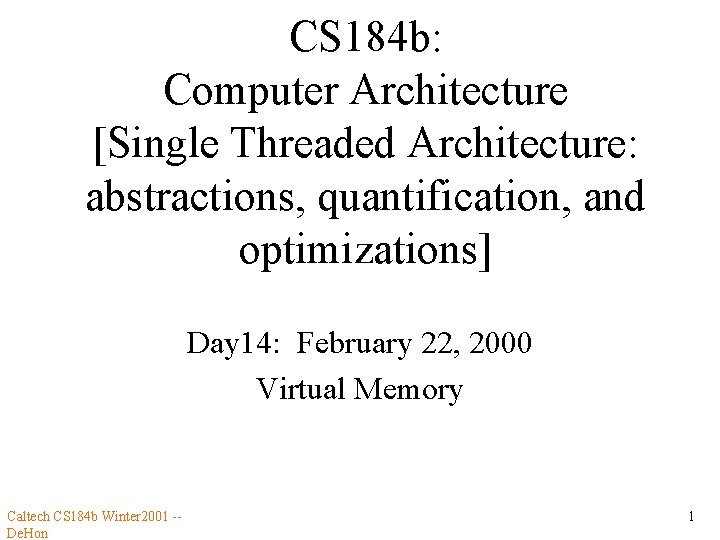 CS184b:
Computer Architecture
[Single Threaded Architecture: abstractions, quantification, and optimizations]

Day14: February 22, 2000
Virtual Memory

Caltech CS184b Winter2001 -- DeHon

1